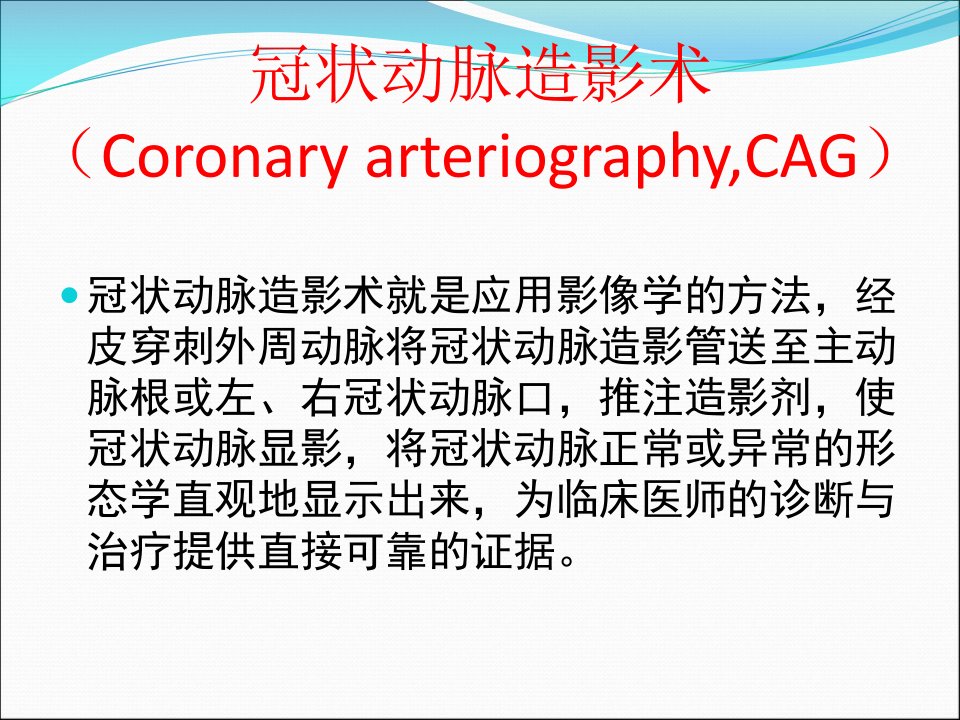 冠状动脉造影术
（Coronary arteriography,CAG）

• 冠状动脉造影术就是应用影像学的方法，经皮穿刺外周动脉将冠状动脉造影管送至主动脉根或左、右冠状动脉口，推注造影剂，使冠状动脉显影，将冠状动脉正常或异常的形态学直观地显示出来，为临床医师的诊断与治疗提供直接可靠的证据。